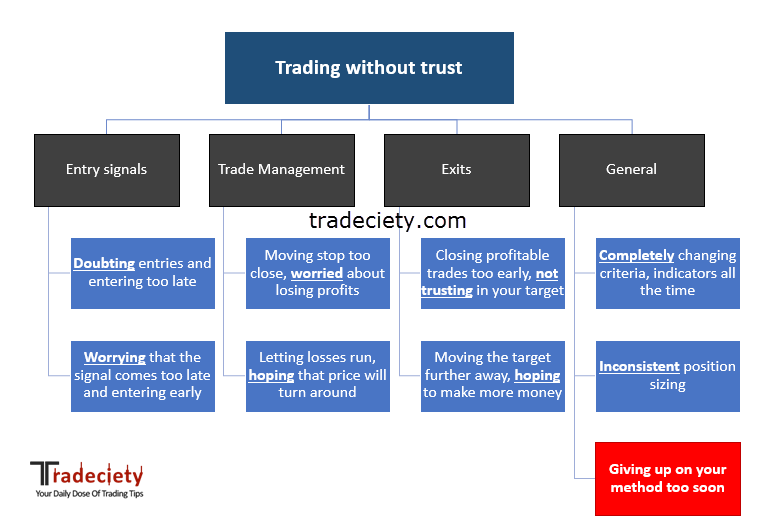 Trading without trust

Entry signals

Trade Management

Exits

General

tradeciety.com

Doubting entries and entering too late

Worrying that the signal comes too late and entering early

Moving stop too close, worried about losing profits

Letting losses run, hoping that price will turn around

Closing profitable trades too early, not trusting in your target

Moving the target further away, hoping to make more money

Completely changing criteria, indicators all the time

Inconsistent position sizing

Giving up on your method too soon

Tradeciety
Your Daily Dose Of Trading Tips